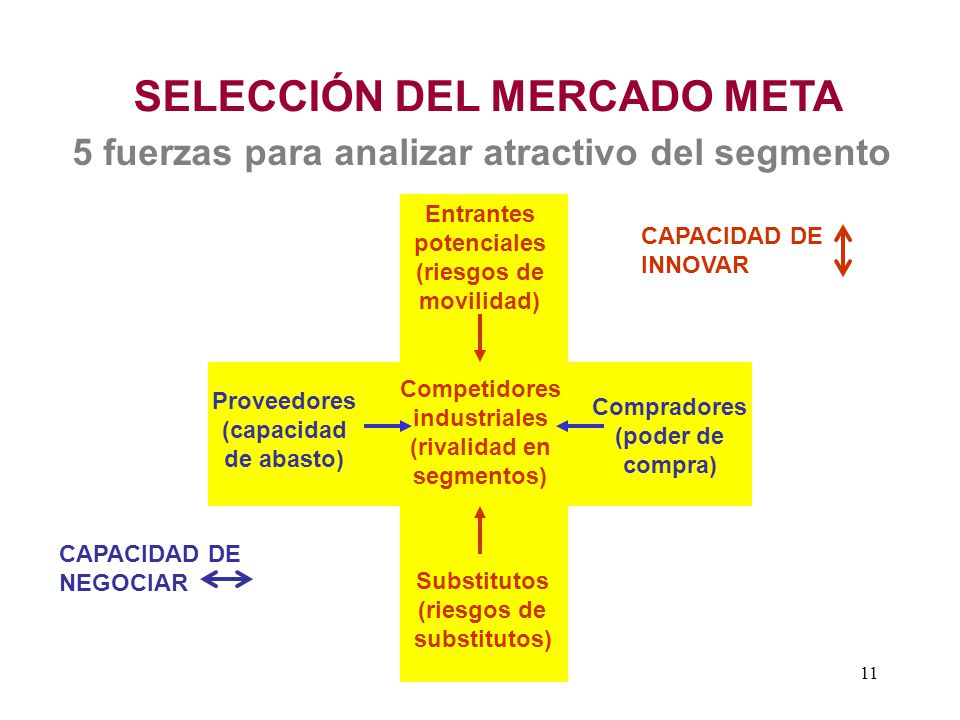 SELECCIÓN DEL MERCADO META

5 fuerzas para analizar atractivo del segmento

Entrantes potenciales (riesgos de movilidad)

CAPACIDAD DE INNOVAR

Proveedores (capacidad de abasto)

Competidores industriales (rivalidad en segmentos)

Compradores (poder de compra)

CAPACIDAD DE NEGOCIAR

Substitutos (riesgos de substitutos)

11